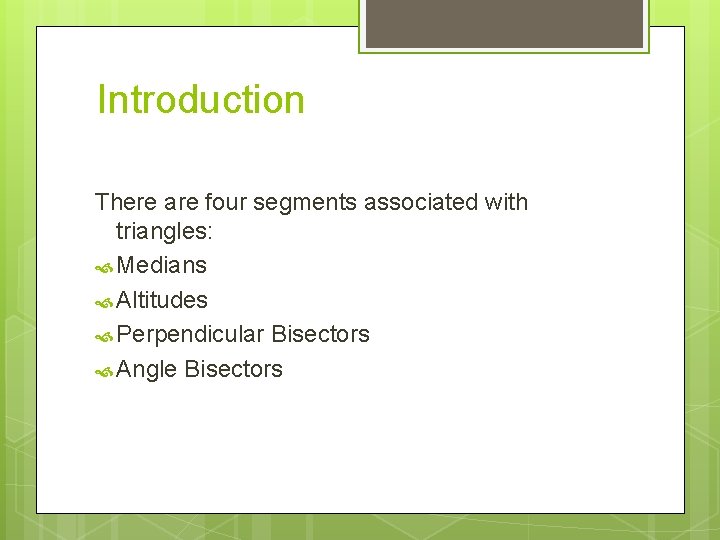 Introduction

There are four segments associated with triangles:

Medians
Altitudes
Perpendicular Bisectors
Angle Bisectors